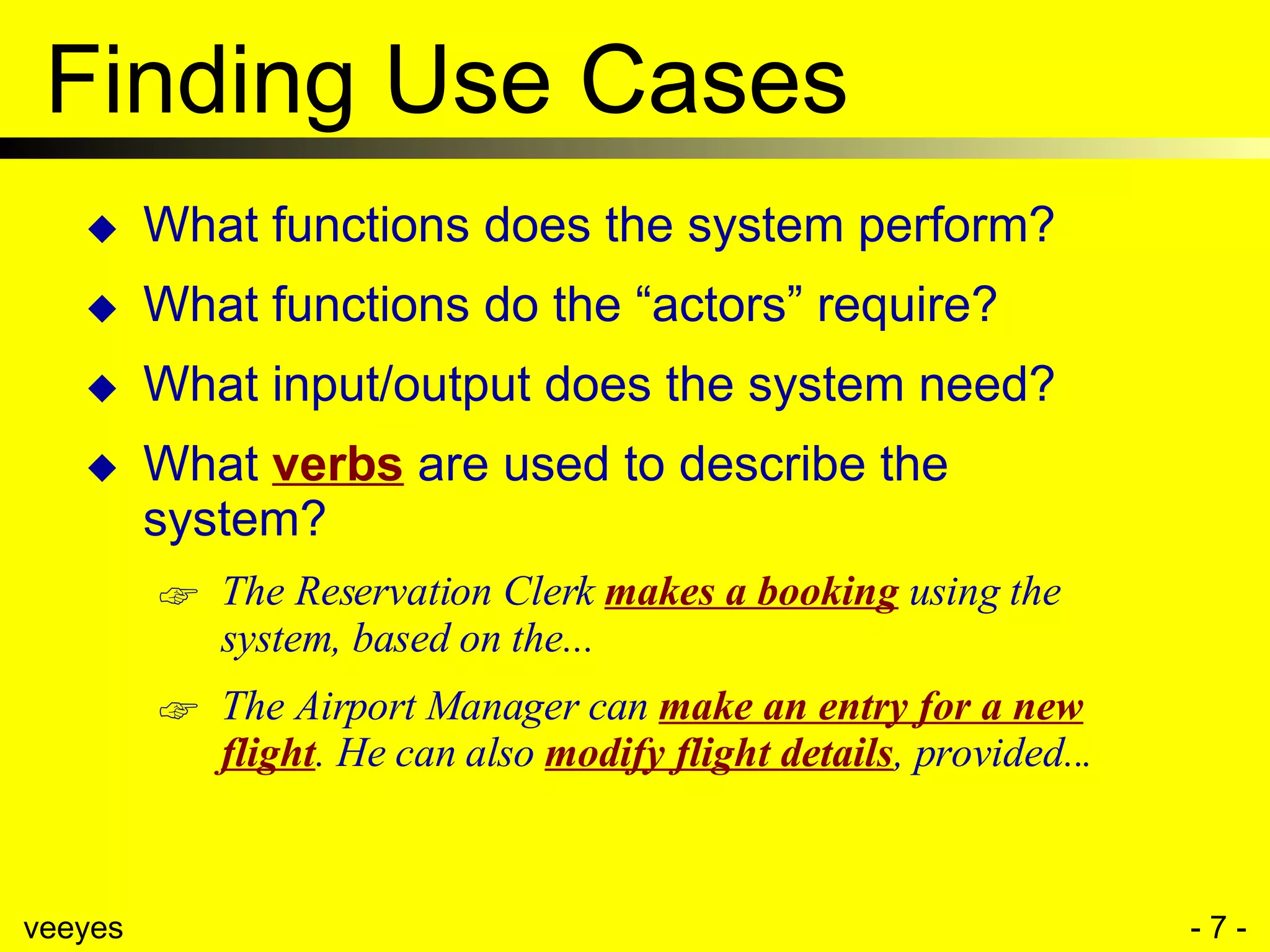 Finding Use Cases

◆ What functions does the system perform?

◆ What functions do the “actors” require?

◆ What input/output does the system need?

◆ What verbs are used to describe the system?

☞ The Reservation Clerk makes a booking using the system, based on the...

☞ The Airport Manager can make an entry for a new flight. He can also modify flight details, provided...

veeyes

- 7 -